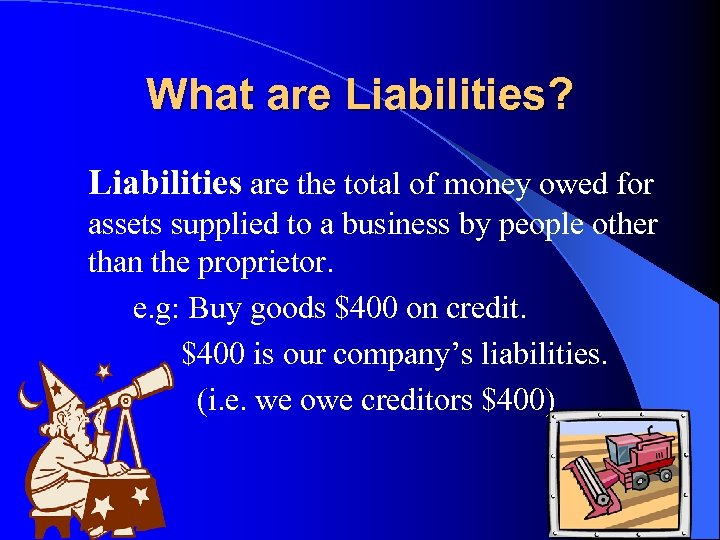 What are Liabilities?

Liabilities are the total of money owed for assets supplied to a business by people other than the proprietor.

e.g: Buy goods \$400 on credit.

\$400 is our company's liabilities.

(i.e. we owe creditors \$400)